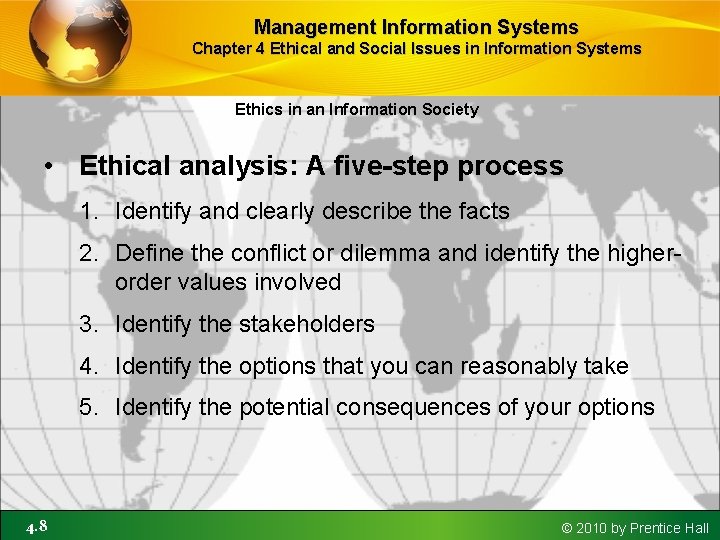 Management Information Systems
Chapter 4 Ethical and Social Issues in Information Systems

Ethics in an Information Society

• Ethical analysis: A five-step process

1. Identify and clearly describe the facts
2. Define the conflict or dilemma and identify the higher-order values involved
3. Identify the stakeholders
4. Identify the options that you can reasonably take
5. Identify the potential consequences of your options

4.8

© 2010 by Prentice Hall